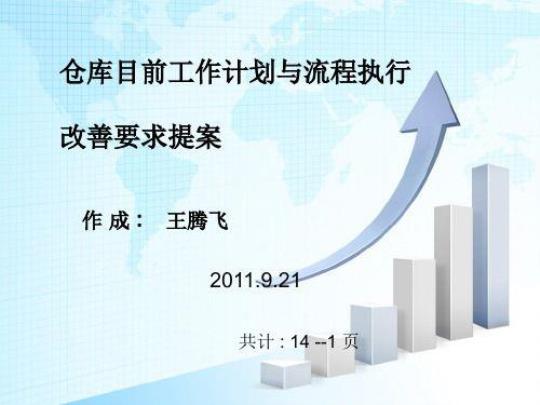 仓库目前工作计划与流程执行

改善要求提案

作 成： 王腾飞

2011.9.21

共计 : 14 --1 页